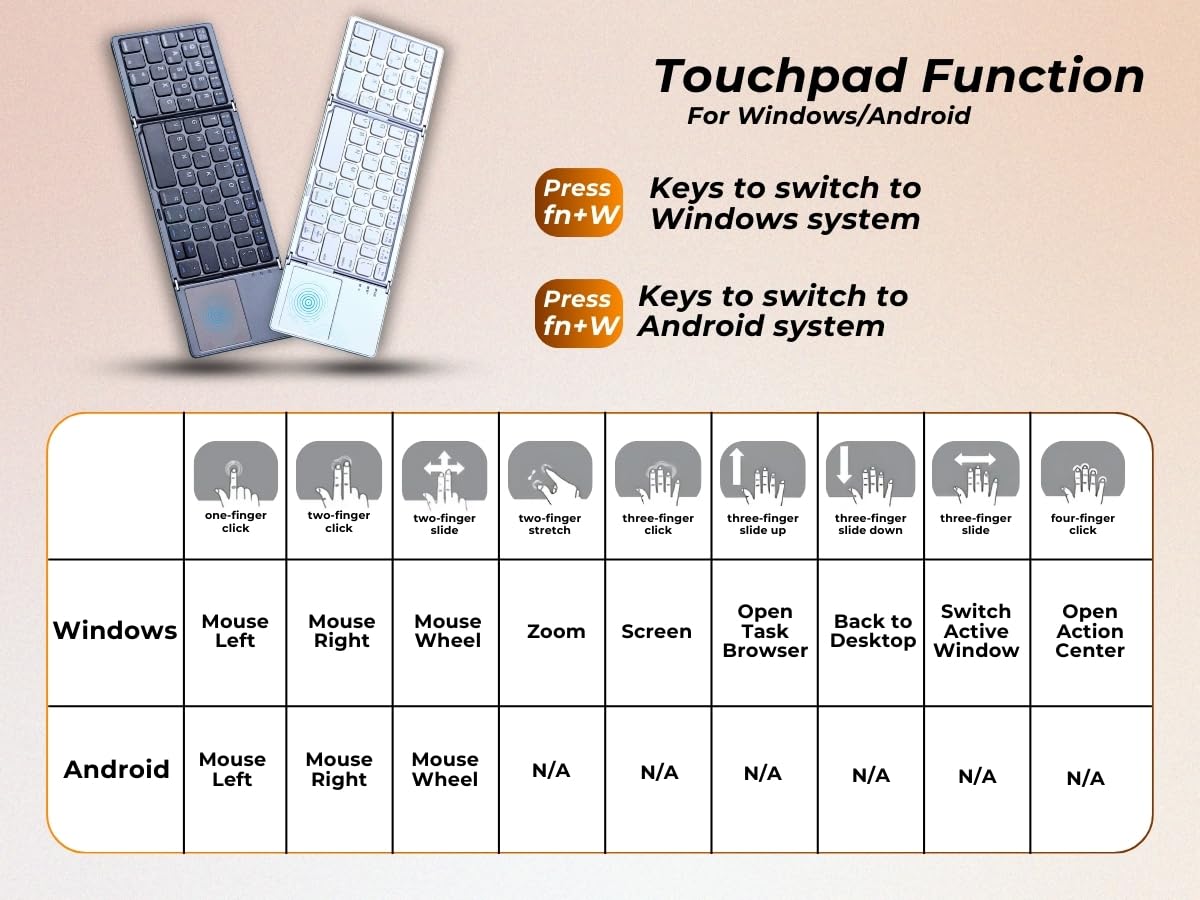 Touchpad Function
For Windows/Android

Press fn+W Keys to switch to Windows system

Press fn+W Keys to switch to Android system

| | one-finger click | two-finger click | two-finger slide | two-finger stretch | three-finger click | three-finger slide up | three-finger slide down | three-finger slide | four-finger click |
|---|---|---|---|---|---|---|---|---|---|
| Windows | Mouse Left | Mouse Right | Mouse Wheel | Zoom | Screen | Open Task Browser | Back to Desktop | Switch Active Window | Open Action Center |
| Android | Mouse Left | Mouse Right | Mouse Wheel | N/A | N/A | N/A | N/A | N/A | N/A |